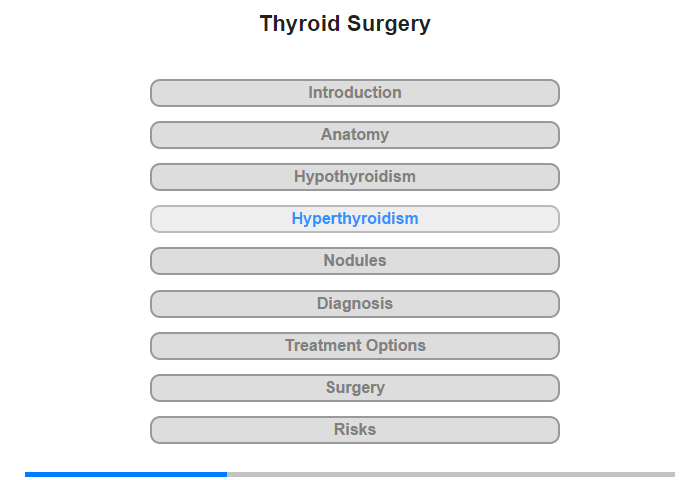 Thyroid Surgery

Introduction

Anatomy

Hypothyroidism

Hyperthyroidism

Nodules

Diagnosis

Treatment Options

Surgery

Risks